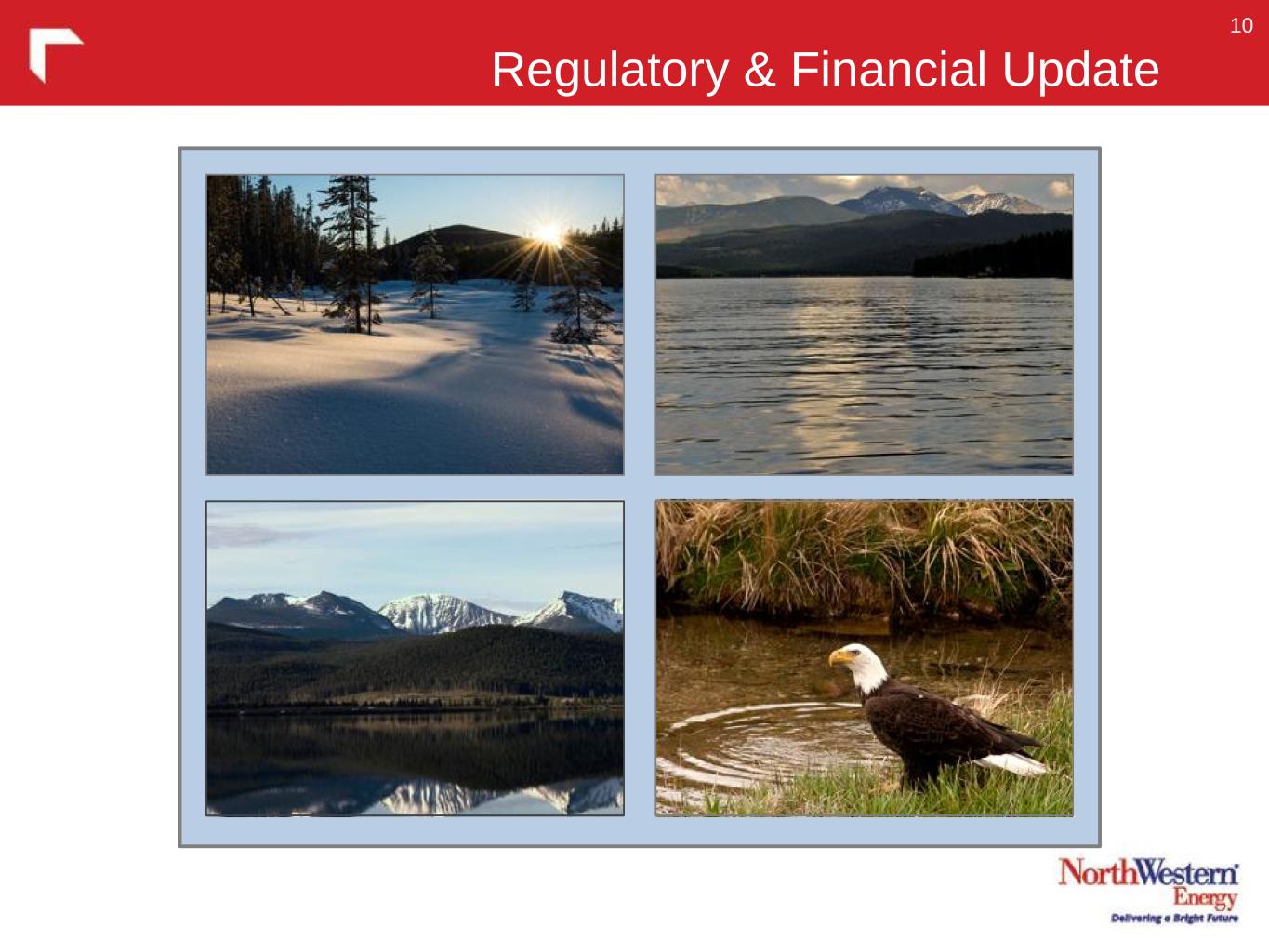 10

Regulatory & Financial Update

NorthWestern Energy
Delivering a Bright Future